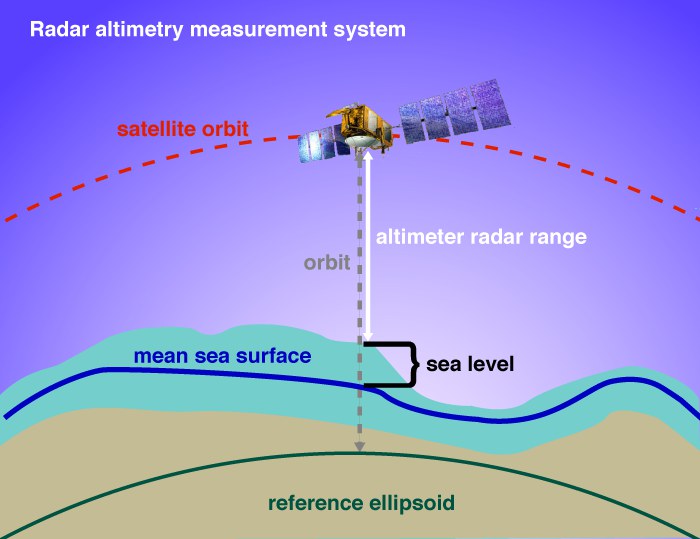 Radar altimetry measurement system

satellite orbit

altimeter radar range

orbit

mean sea surface

sea level

reference ellipsoid